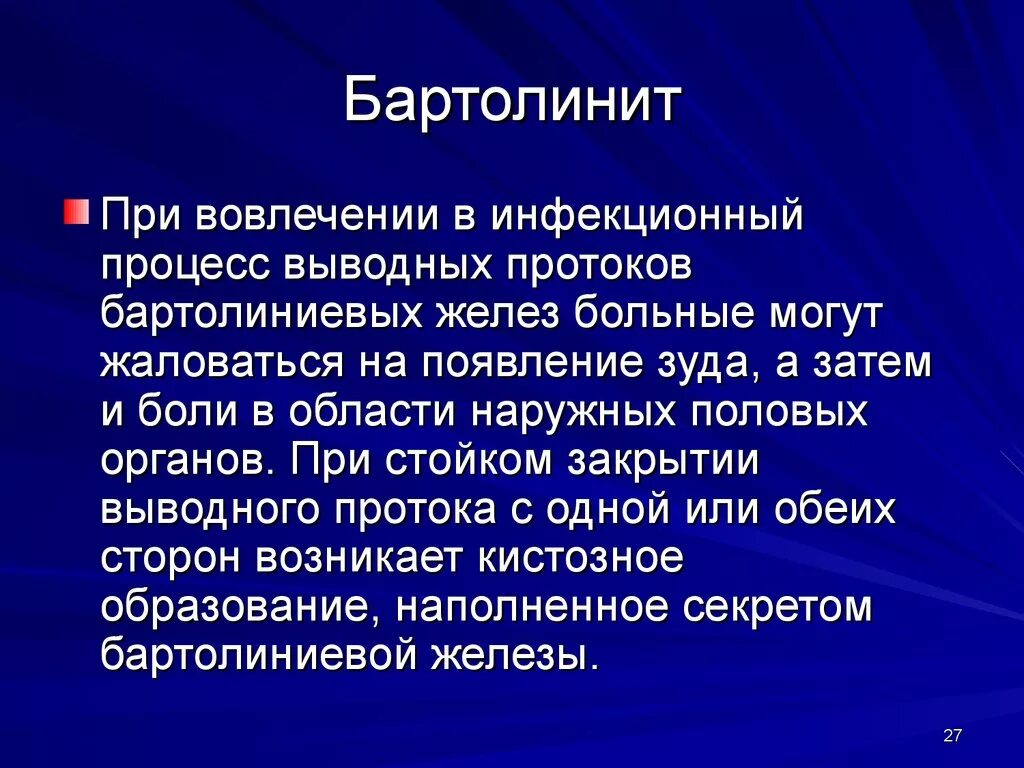 Бартолинит

При вовлечении в инфекционный процесс выводных протоков бартолиниевых желез больные могут жаловаться на появление зуда, а затем и боли в области наружных половых органов. При стойком закрытии выводного протока с одной или обеих сторон возникает кистозное образование, наполненное секретом бартолиниевой железы.

27